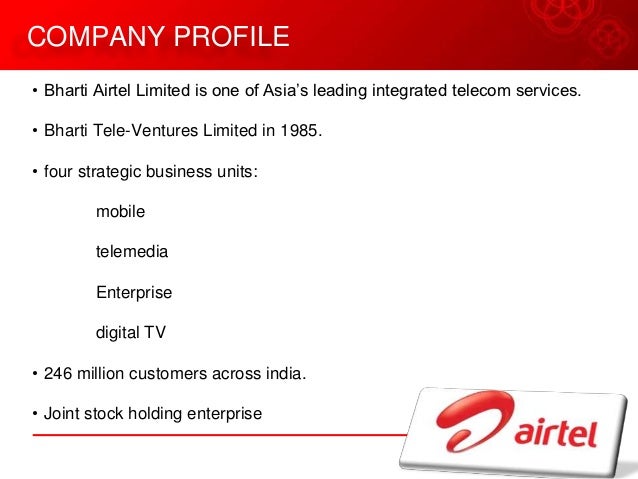 COMPANY PROFILE

• Bharti Airtel Limited is one of Asia's leading integrated telecom services.

• Bharti Tele-Ventures Limited in 1985.

• four strategic business units:

mobile

telemedia

Enterprise

digital TV

• 246 million customers across india.

• Joint stock holding enterprise

airtel